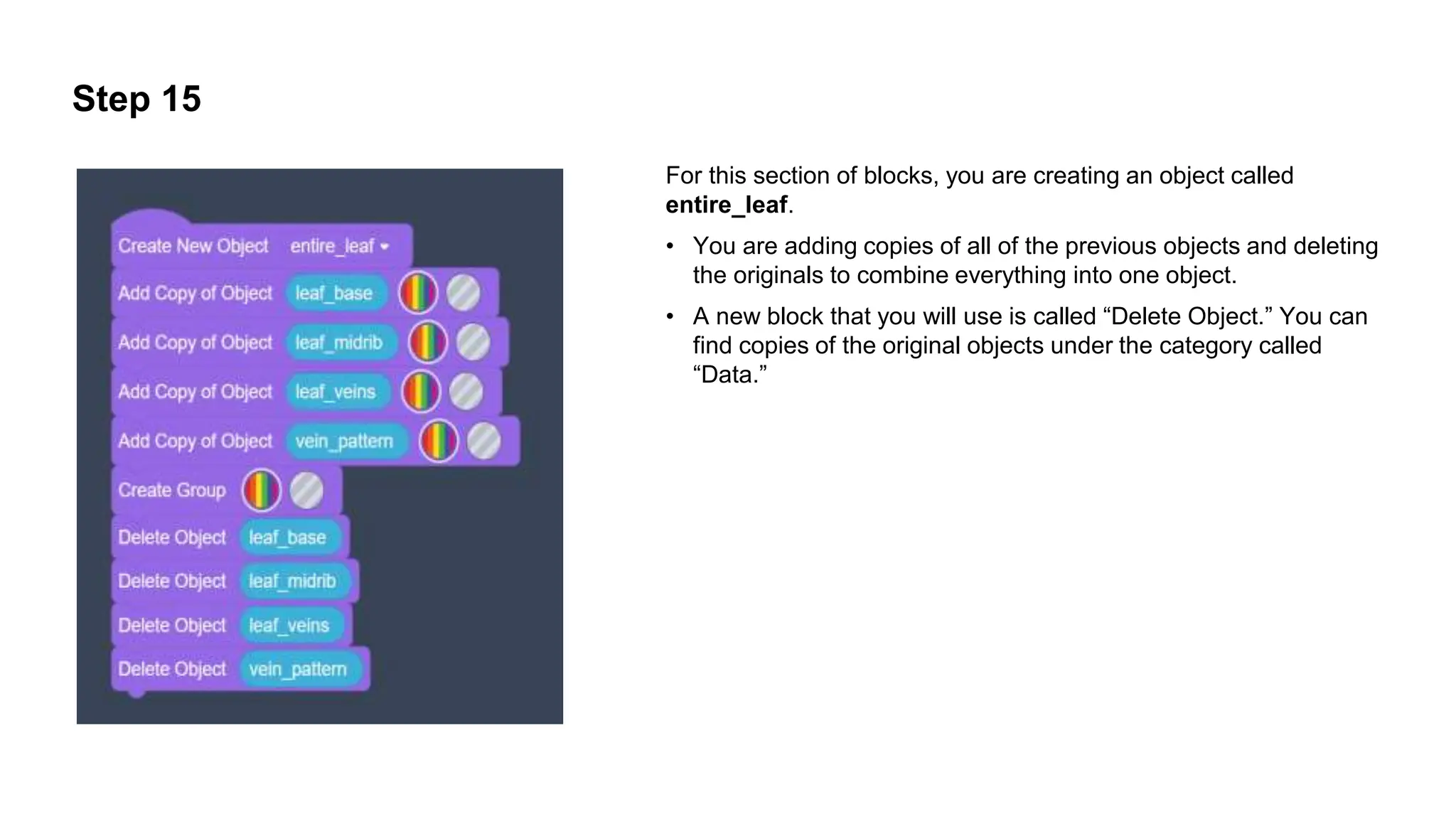 Step 15

Create New Object entire_leaf
Add Copy of Object leaf_base
Add Copy of Object leaf_midrib
Add Copy of Object leaf_veins
Add Copy of Object vein_pattern
Create Group
Delete Object leaf_base
Delete Object leaf_midrib
Delete Object leaf_veins
Delete Object vein_pattern

For this section of blocks, you are creating an object called **entire_leaf**.

• You are adding copies of all of the previous objects and deleting the originals to combine everything into one object.

• A new block that you will use is called “Delete Object.” You can find copies of the original objects under the category called “Data.”